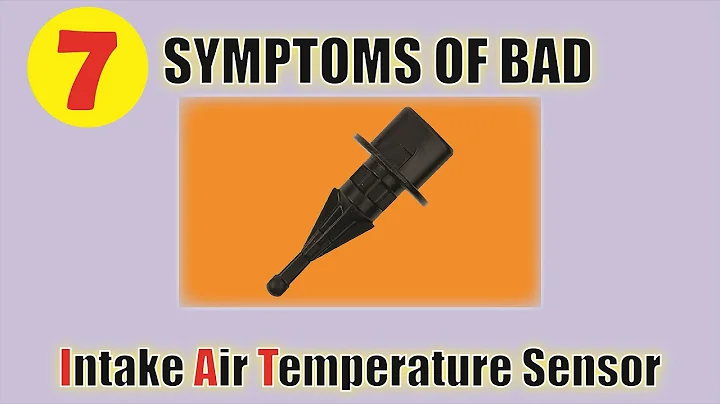 7 SYMPTOMS OF BAD

Intake Air Temperature Sensor